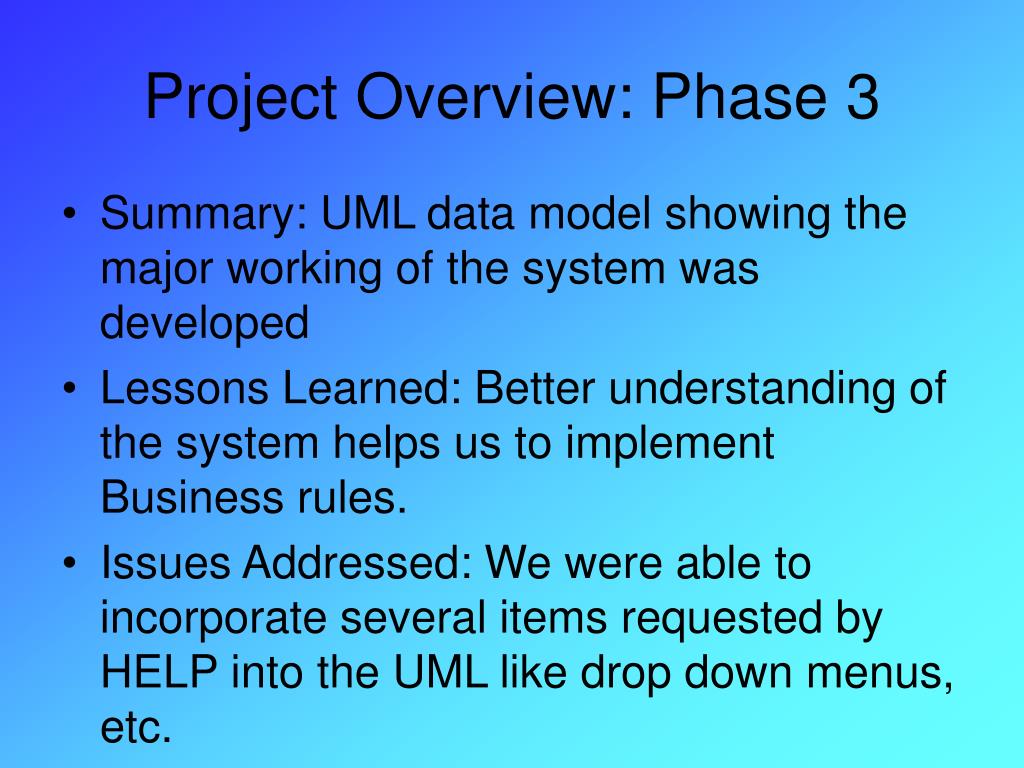 Project Overview: Phase 3

• Summary: UML data model showing the major working of the system was developed

• Lessons Learned: Better understanding of the system helps us to implement Business rules.

• Issues Addressed: We were able to incorporate several items requested by HELP into the UML like drop down menus, etc.